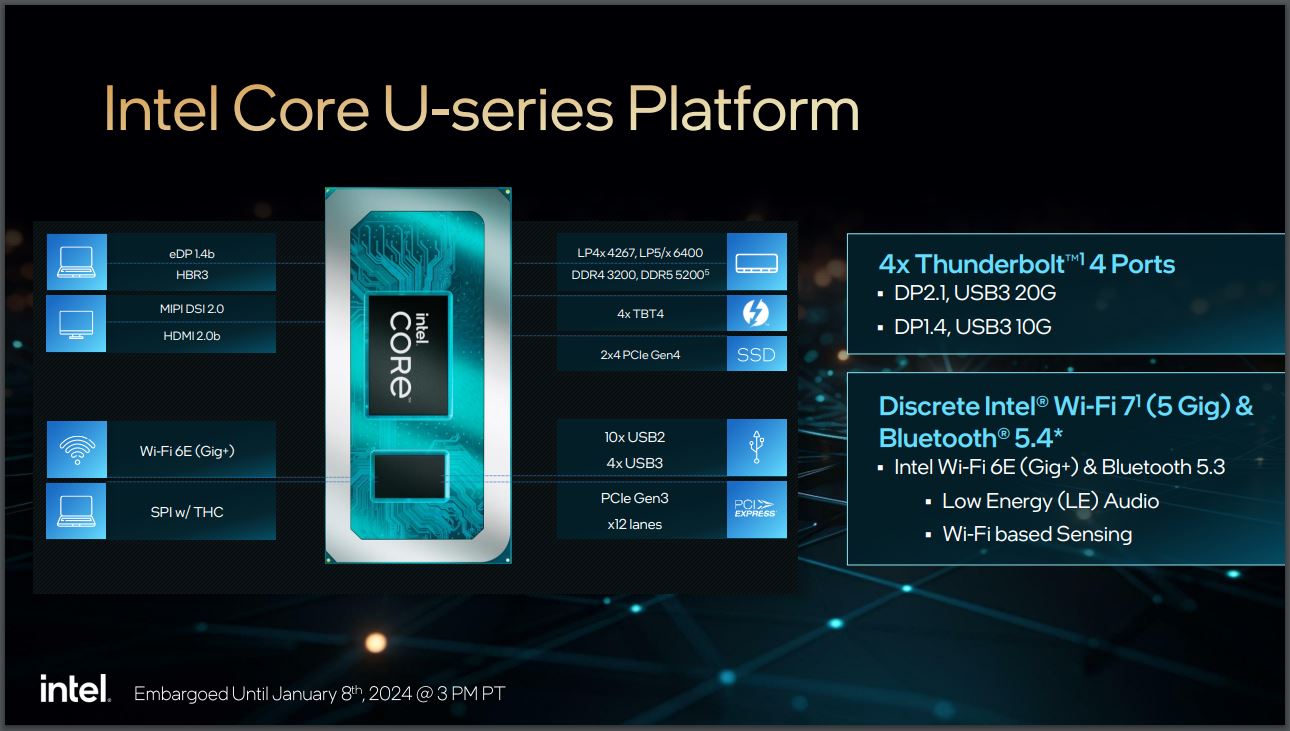 Intel Core U-series Platform

eDP 1.4b
HBR3

MIPI DSI 2.0
HDMI 2.0b

Wi-Fi 6E (Gig+)

SPI w/ THC

intel
CORE

LP4x 4267, LP5/x 6400
DDR4 3200, DDR5 5200$^5$

4x TBT4

2x4 PCIe Gen4

SSD

10x USB2
4x USB3

PCIe Gen3
x12 lanes

PCI EXPRESS

4x Thunderbolt™$^1$ 4 Ports
▪ DP2.1, USB3 20G
▪ DP1.4, USB3 10G

Discrete Intel® Wi-Fi 7$^1$ (5 Gig) & Bluetooth® 5.4*
▪ Intel Wi-Fi 6E (Gig+) & Bluetooth 5.3
▪ Low Energy (LE) Audio
▪ Wi-Fi based Sensing

intel. Embargoed Until January 8$^{th}$, 2024 @ 3 PM PT